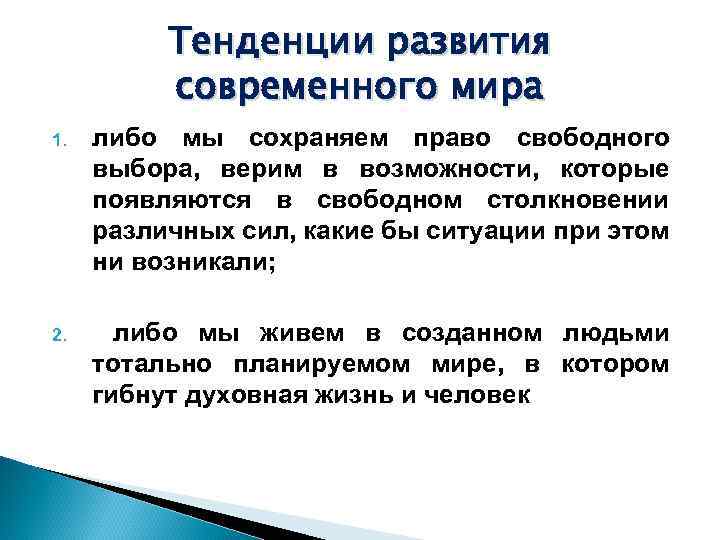 Тенденции развития современного мира

1. либо мы сохраняем право свободного выбора, верим в возможности, которые появляются в свободном столкновении различных сил, какие бы ситуации при этом ни возникали;

2. либо мы живем в созданном людьми тотально планируемом мире, в котором гибнут духовная жизнь и человек